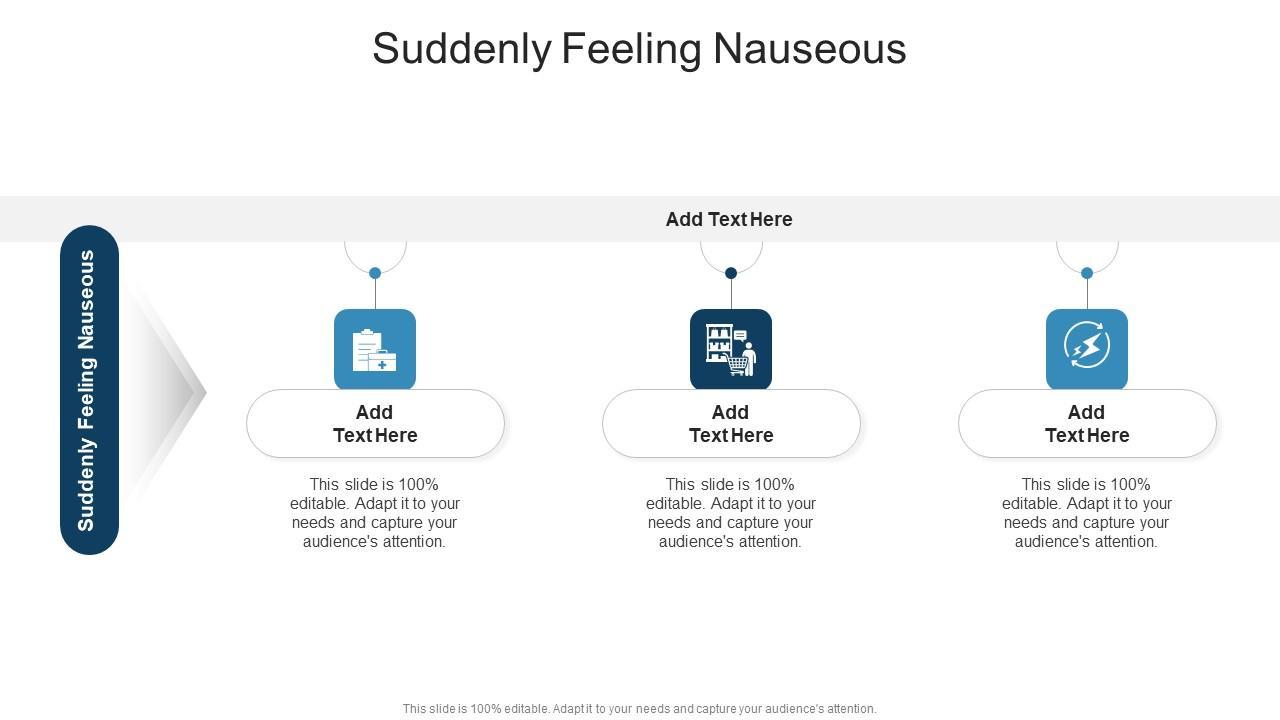 Suddenly Feeling Nauseous

Add Text Here

Suddenly Feeling Nauseous

Add Text Here

This slide is 100% editable. Adapt it to your needs and capture your audience's attention.

Add Text Here

This slide is 100% editable. Adapt it to your needs and capture your audience's attention.

Add Text Here

This slide is 100% editable. Adapt it to your needs and capture your audience's attention.

This slide is 100% editable. Adapt it to your needs and capture your audience's attention.